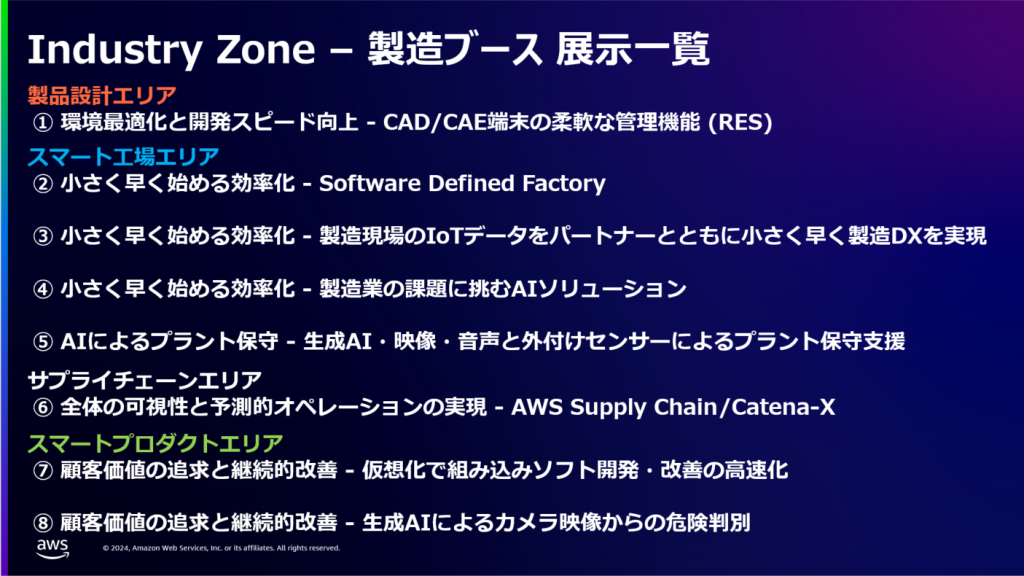 Industry Zone – 製造ブース 展示一覧

製品設計エリア

① 環境最適化と開発スピード向上 - CAD/CAE端末の柔軟な管理機能 (RES)

スマート工場エリア

② 小さく早く始める効率化 - Software Defined Factory

③ 小さく早く始める効率化 - 製造現場のIoTデータをパートナーとともに小さく早く製造DXを実現

④ 小さく早く始める効率化 - 製造業の課題に挑むAIソリューション

⑤ AIによるプラント保守 - 生成AI・映像・音声と外付けセンサーによるプラント保守支援

サプライチェーンエリア

⑥ 全体の可視性と予測的オペレーションの実現 - AWS Supply Chain/Catena-X

スマートプロダクトエリア

⑦ 顧客価値の追求と継続的改善 - 仮想化で組み込みソフト開発・改善の高速化

⑧ 顧客価値の追求と継続的改善 - 生成AIによるカメラ映像からの危険判別

aws

© 2024, Amazon Web Services, Inc. or its affiliates. All rights reserved.